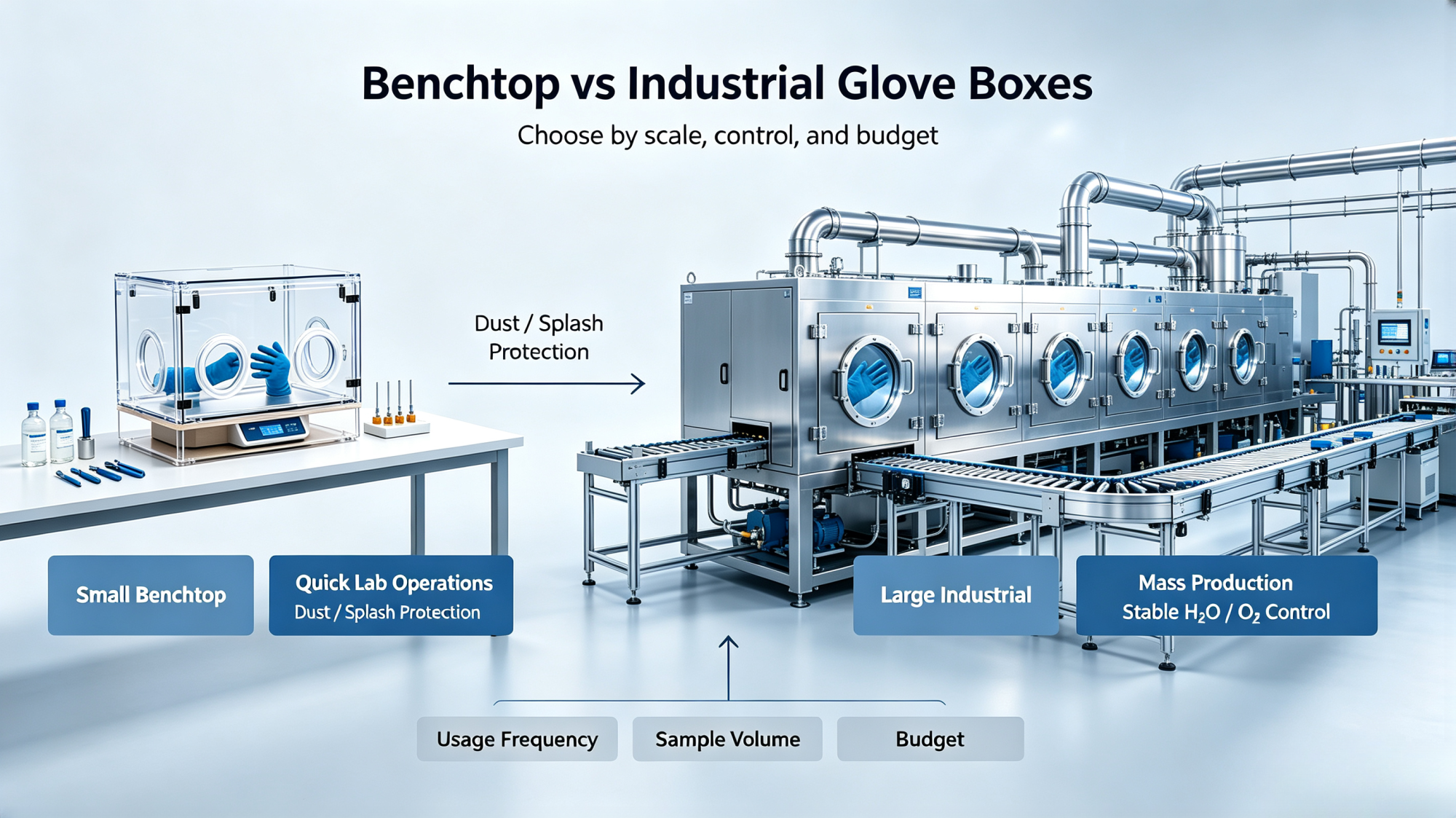 Benchtop vs Industrial Glove Boxes

Choose by scale, control, and budget

Dust / Splash Protection

Small Benchtop

Quick Lab Operations
Dust / Splash Protection

Large Industrial

Mass Production
Stable $H_2O$ / $O_2$ Control

Usage Frequency

Sample Volume

Budget